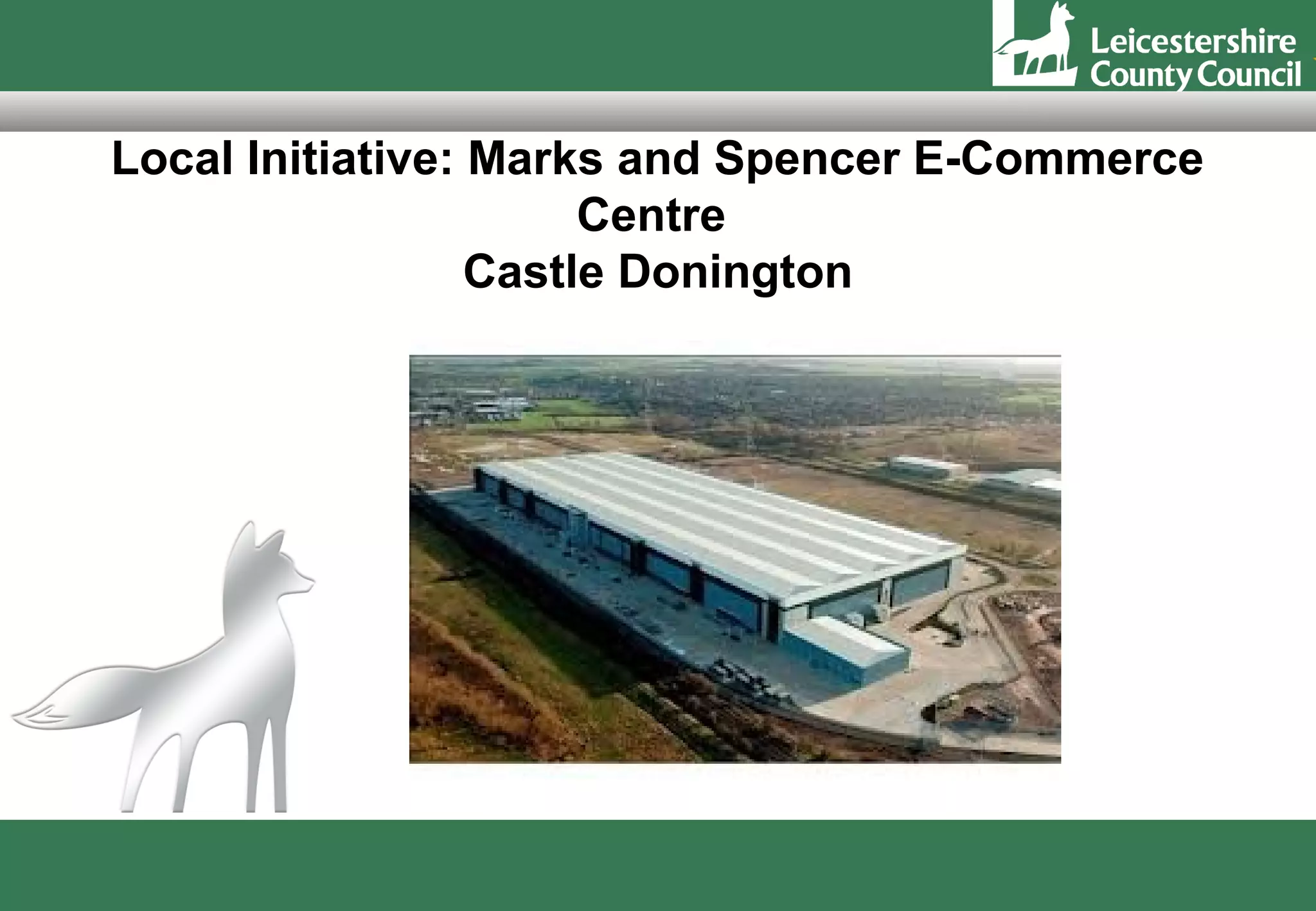 Leicestershire County Council

Local Initiative: Marks and Spencer E-Commerce Centre
Castle Donington